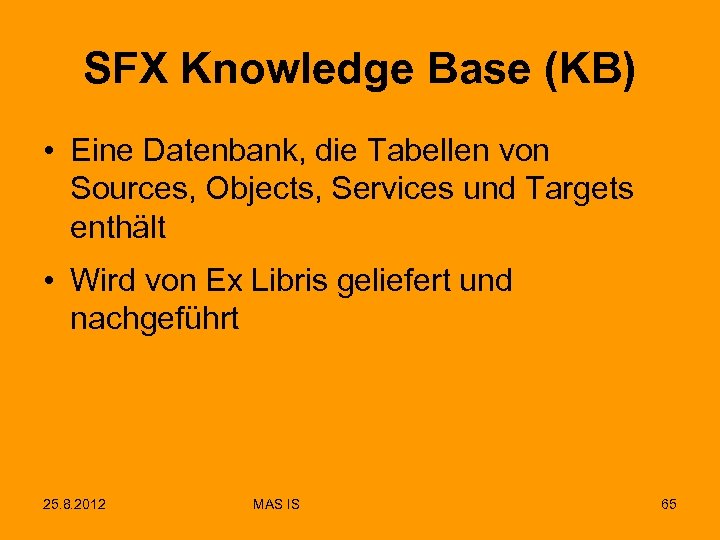 SFX Knowledge Base (KB)

• Eine Datenbank, die Tabellen von Sources, Objects, Services und Targets enthält

• Wird von Ex Libris geliefert und nachgeführt

25.8.2012

MAS IS

65